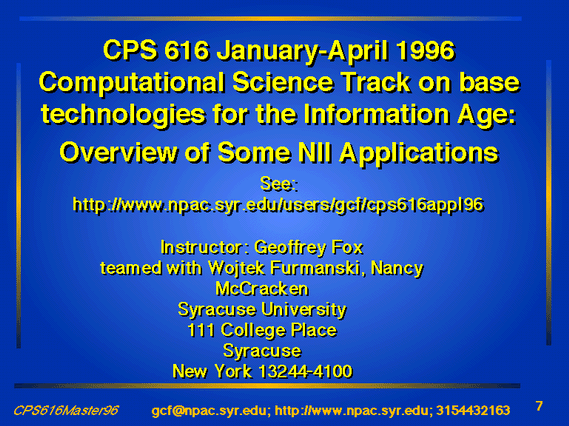 CPS 616 January-April 1996 Computational Science Track on base technologies for the Information Age: Overview of Some NII Applications

See:
http://www.npac.syr.edu/users/gcf/cps616appl96

Instructor: Geoffrey Fox
teamed with Wojtek Furmanski, Nancy McCracken
Syracuse University
111 College Place
Syracuse
New York 13244-4100

CPS616Master96 gcf@npac.syr.edu; http://www.npac.syr.edu; 3154432163 7